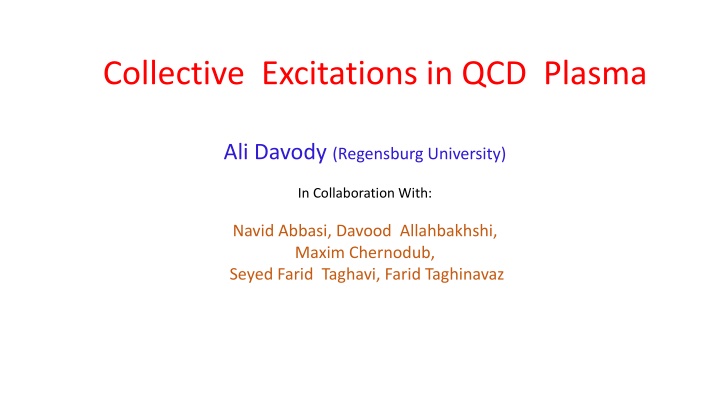 Collective Excitations in QCD Plasma

Ali Davody (Regensburg University)

In Collaboration With:

Navid Abbasi, Davood Allahbakhshi, Maxim Chernodub, Seyed Farid Taghavi, Farid Taghinavaz